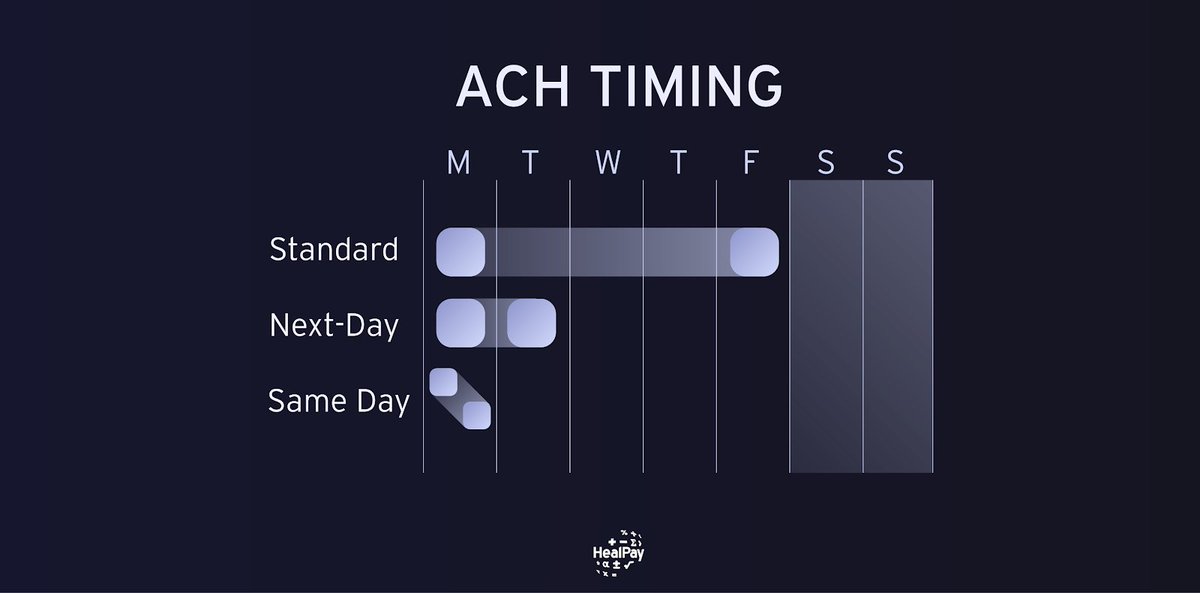 ACH TIMING

M T W T F S S

Standard

Next-Day

Same Day

HealPay